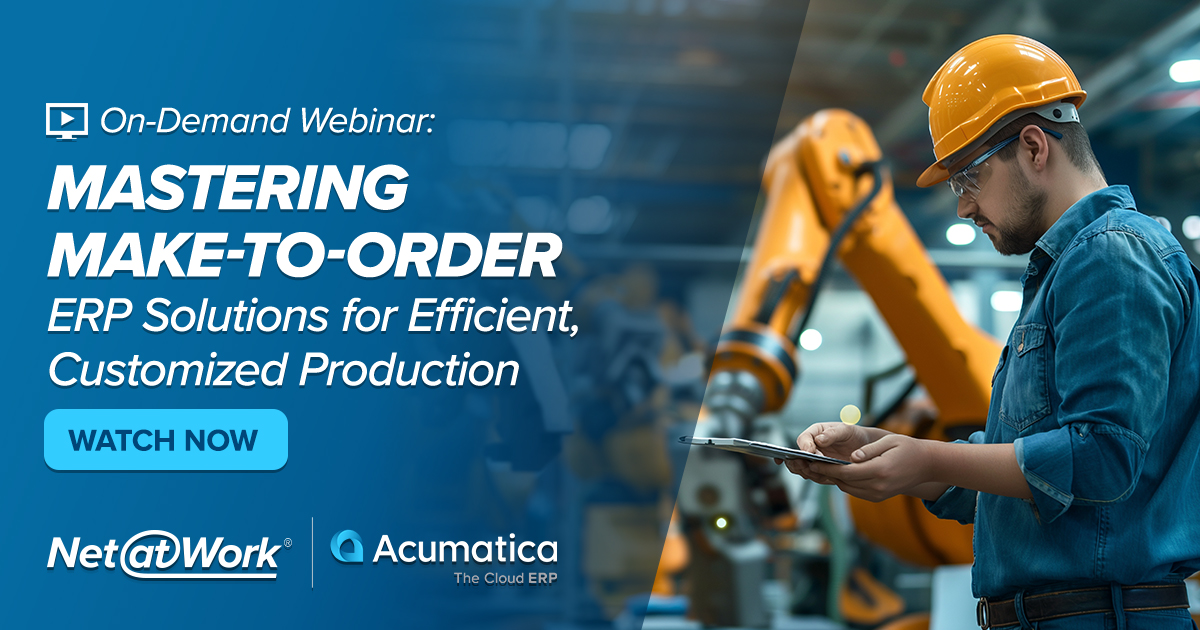 On-Demand Webinar:

MASTERING MAKE-TO-ORDER

ERP Solutions for Efficient, Customized Production

WATCH NOW

Net@Work®

Acumatica
The Cloud ERP